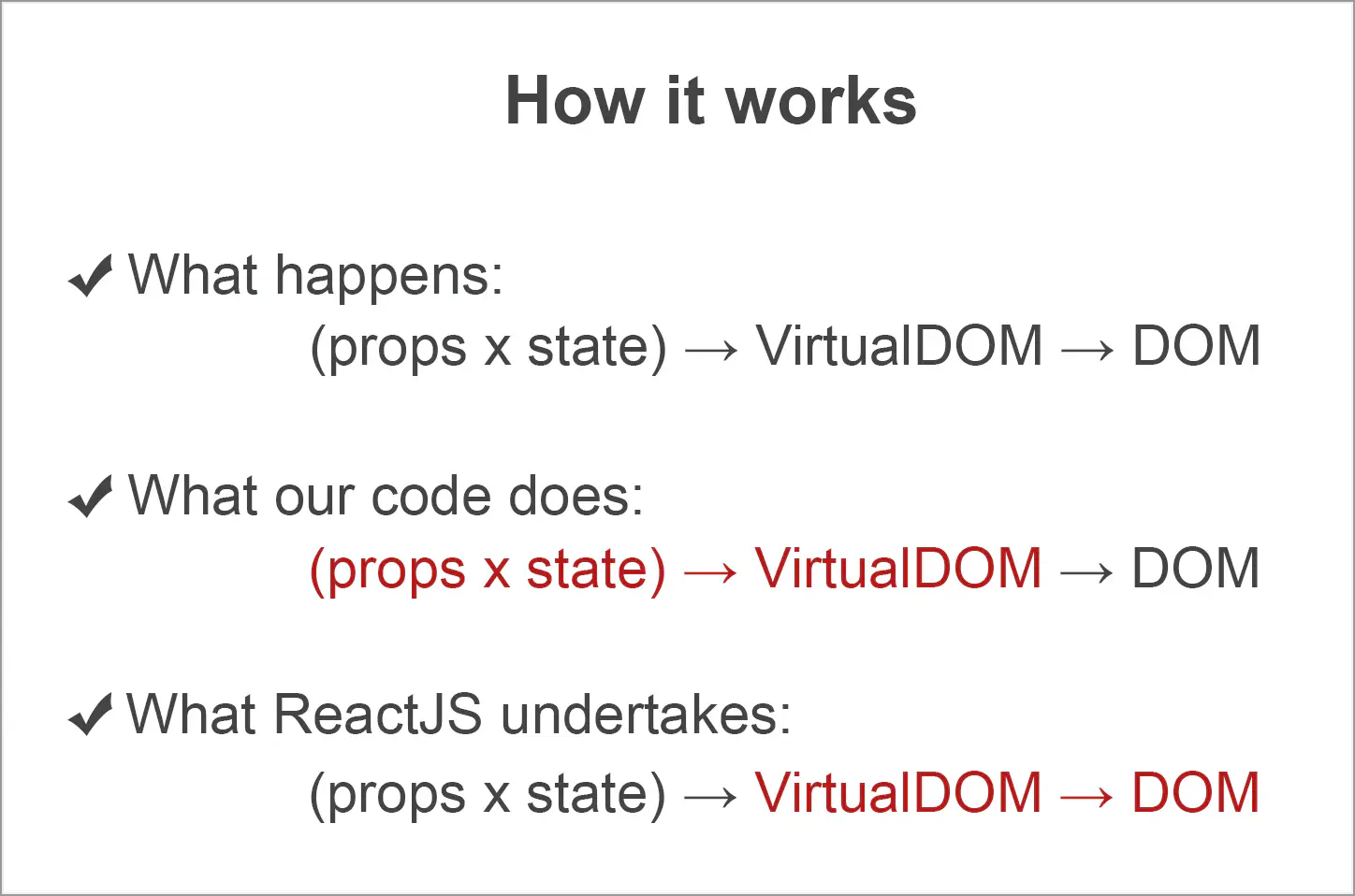 How it works

✔ What happens:
(props x state) → VirtualDOM → DOM

✔ What our code does:
(props x state) → VirtualDOM → DOM

✔ What ReactJS undertakes:
(props x state) → VirtualDOM → DOM